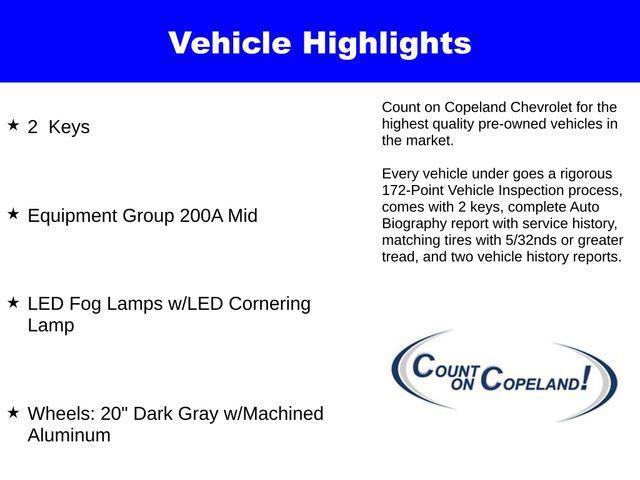 Vehicle Highlights

★ 2 Keys

★ Equipment Group 200A Mid

★ LED Fog Lamps w/LED Cornering Lamp

★ Wheels: 20" Dark Gray w/Machined Aluminum

Count on Copeland Chevrolet for the highest quality pre-owned vehicles in the market.

Every vehicle under goes a rigorous 172-Point Vehicle Inspection process, comes with 2 keys, complete Auto Biography report with service history, matching tires with 5/32nds or greater tread, and two vehicle history reports.

COUNT ON COPELAND!